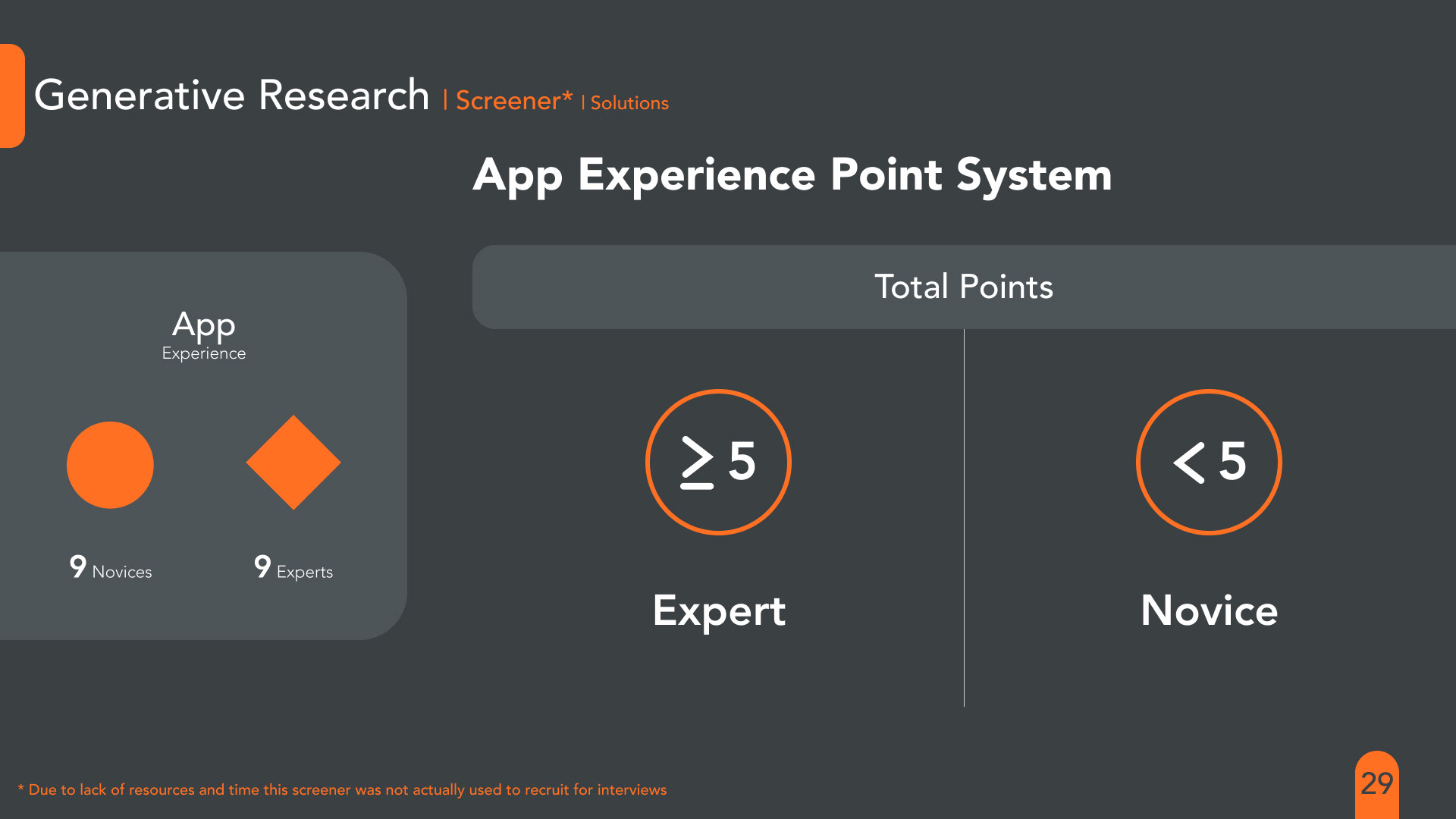 Generative Research | Screener* | Solutions

App Experience Point System

App
Experience

9 Novices

9 Experts

Total Points

$\geq 5$

Expert

$< 5$

Novice

* Due to lack of resources and time this screener was not actually used to recruit for interviews

29